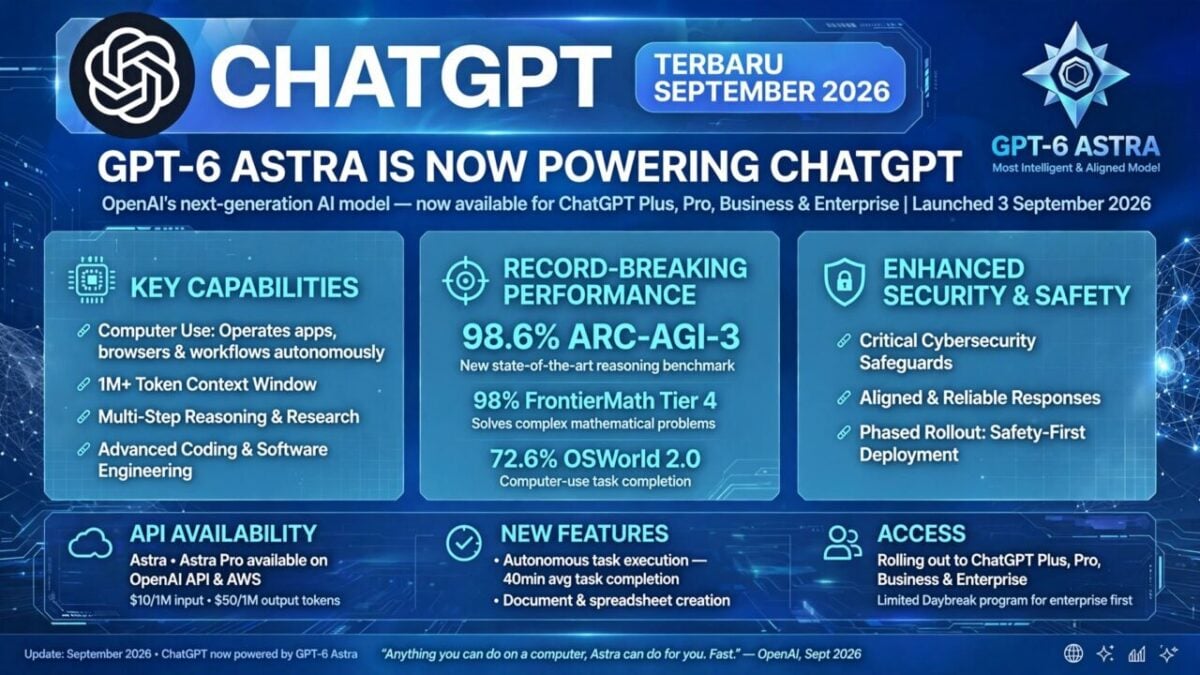 CHATGPT

TERBARU
SEPTEMBER 2026

GPT-6 ASTRA
Most Intelligent & Aligned Model

GPT-6 ASTRA IS NOW POWERING CHATGPT

OpenAI's next-generation AI model — now available for ChatGPT Plus, Pro, Business & Enterprise | Launched 3 September 2026

KEY CAPABILITIES

Computer Use: Operates apps, browsers & workflows autonomously

1M+ Token Context Window

Multi-Step Reasoning & Research

Advanced Coding & Software Engineering

RECORD-BREAKING PERFORMANCE

98.6% ARC-AGI-3
New state-of-the-art reasoning benchmark

98% FrontierMath Tier 4
Solves complex mathematical problems

72.6% OSWorld 2.0
Computer-use task completion

ENHANCED SECURITY & SAFETY

Critical Cybersecurity Safeguards

Aligned & Reliable Responses

Phased Rollout: Safety-First Deployment

API AVAILABILITY
Astra • Astra Pro available on OpenAI API & AWS
$10/1M input • $50/1M output tokens

NEW FEATURES
• Autonomous task execution — 40min avg task completion
• Document & spreadsheet creation

ACCESS
Rolling out to ChatGPT Plus, Pro, Business & Enterprise
Limited Daybreak program for enterprise first

Update: September 2026 • ChatGPT now powered by GPT-6 Astra

"Anything you can do on a computer, Astra can do for you. Fast." — OpenAI, Sept 2026